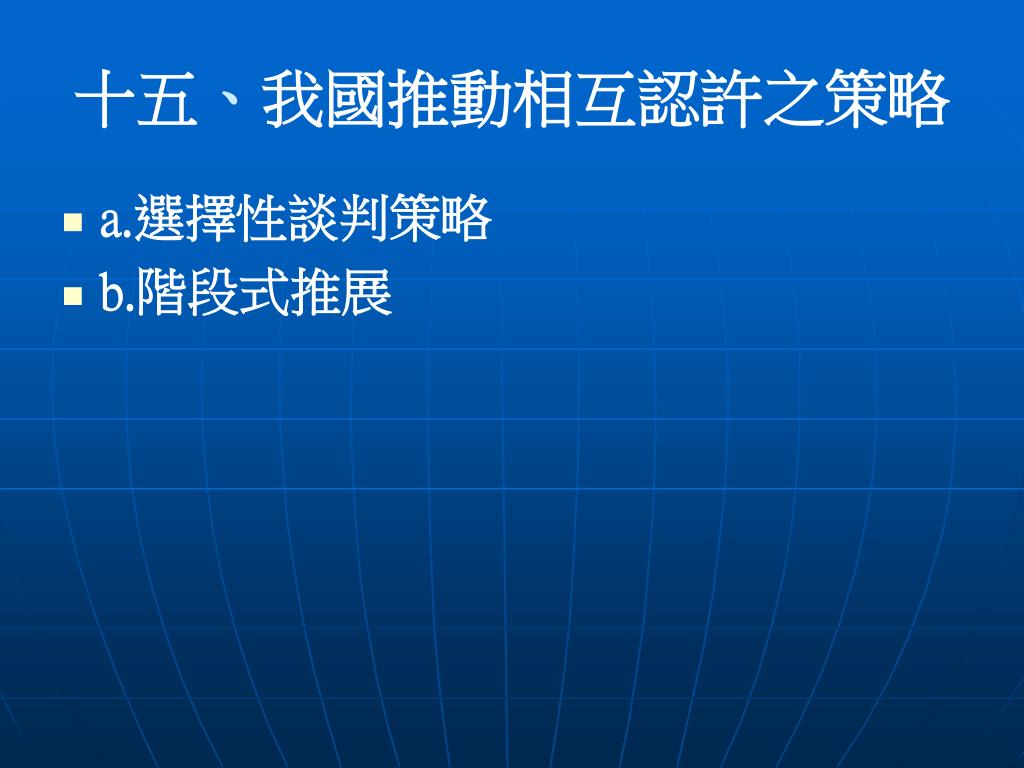 十五、我國推動相互認許之策略

a.選擇性談判策略
b.階段式推展